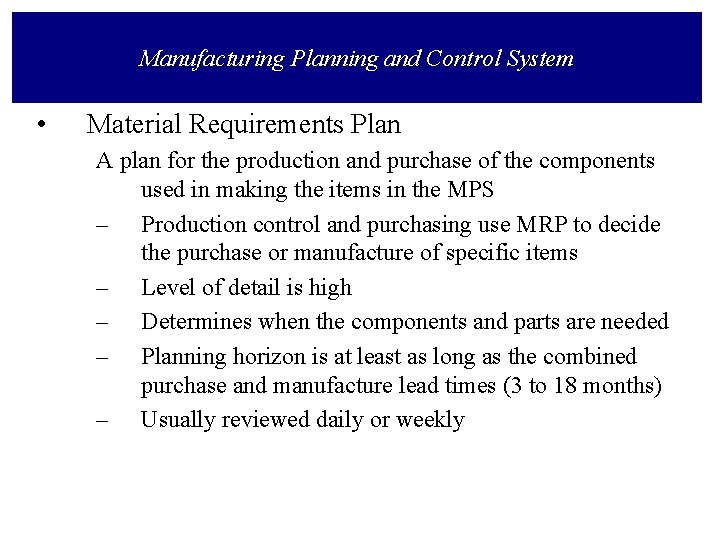 Manufacturing Planning and Control System

• Material Requirements Plan

A plan for the production and purchase of the components used in making the items in the MPS

– Production control and purchasing use MRP to decide the purchase or manufacture of specific items

– Level of detail is high

– Determines when the components and parts are needed

– Planning horizon is at least as long as the combined purchase and manufacture lead times (3 to 18 months)

– Usually reviewed daily or weekly